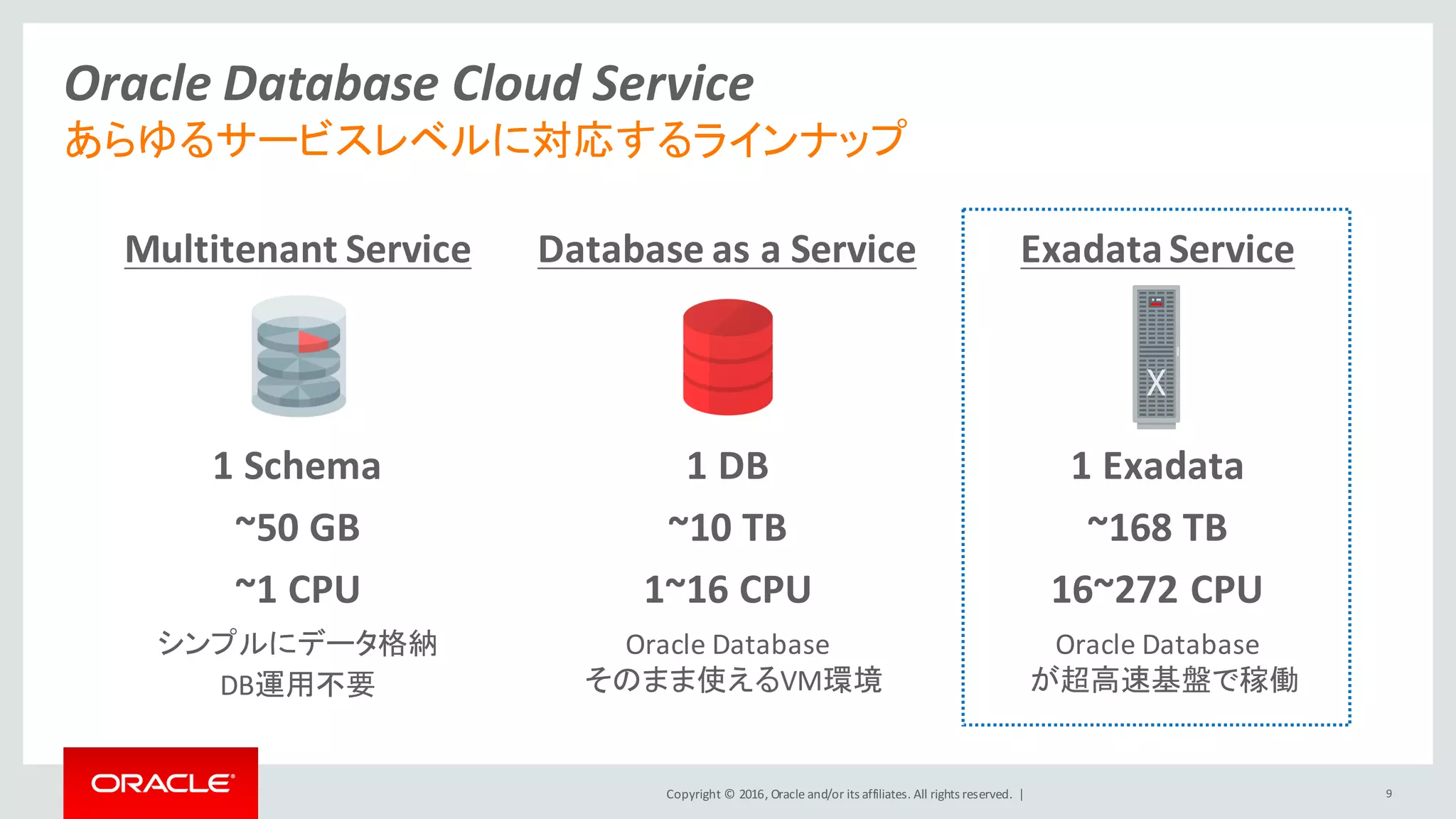 Oracle Database Cloud Service
あらゆるサービスレベルに対応するラインナップ

Multitenant Service

1 Schema

~50 GB

~1 CPU

シンプルにデータ格納
DB運用不要

Database as a Service

1 DB

~10 TB

1~16 CPU

Oracle Database
そのまま使えるVM環境

Exadata Service

X

1 Exadata

~168 TB

16~272 CPU

Oracle Database
が超高速基盤で稼働

ORACLE

Copyright © 2016, Oracle and/or its affiliates. All rights reserved. |

9